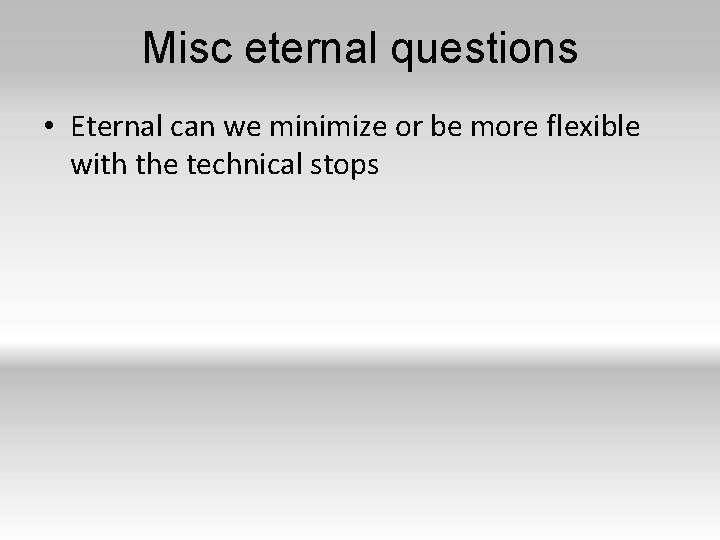 Misc eternal questions

• Eternal can we minimize or be more flexible with the technical stops